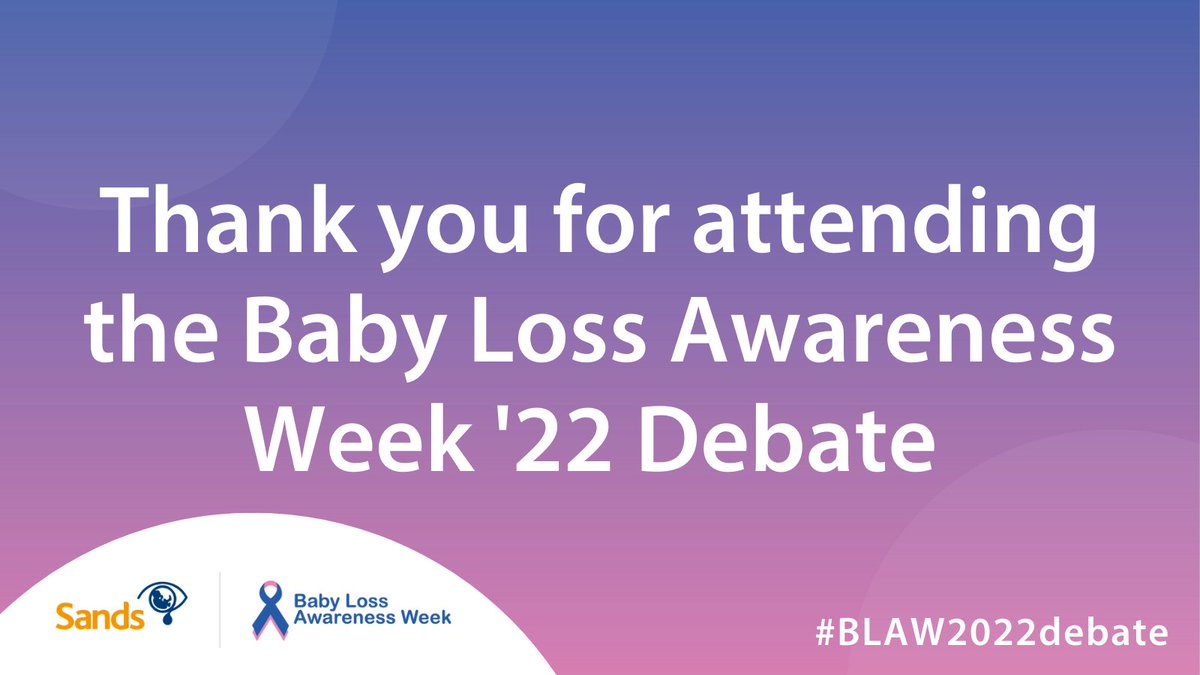 Thank you for attending the Baby Loss Awareness Week '22 Debate

Sands

Baby Loss Awareness Week

#BLAW2022debate